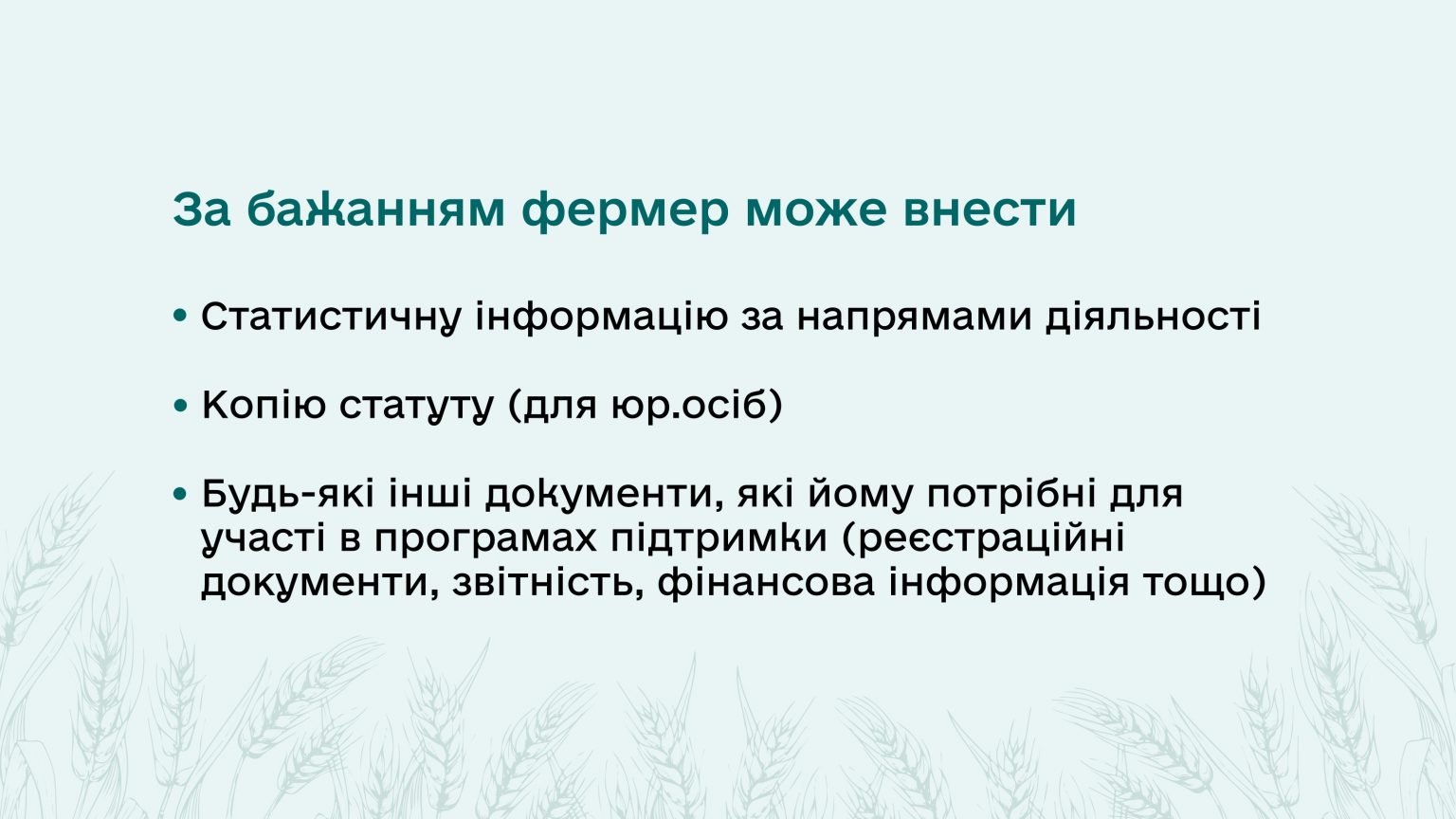 За бажанням фермер може внести

• Статистичну інформацію за напрямами діяльності

• Копію статуту (для юр.осіб)

• Будь-які інші документи, які йому потрібні для участі в програмах підтримки (реєстраційні документи, звітність, фінансова інформація тощо)